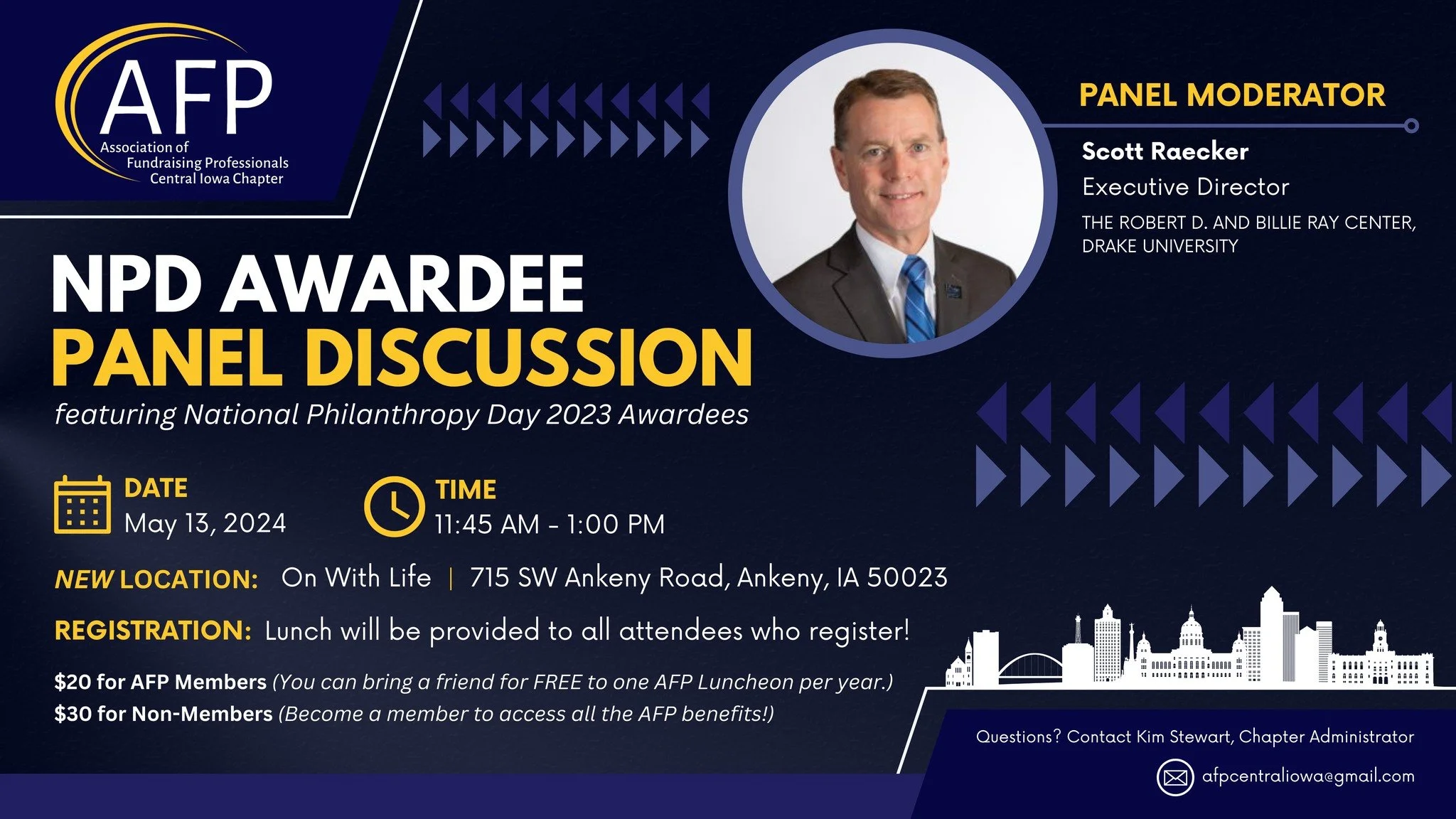 AFP
Association of
Fundraising Professionals
Central Iowa Chapter

PANEL MODERATOR

Scott Raecker
Executive Director
THE ROBERT D. AND BILLIE RAY CENTER, DRAKE UNIVERSITY

NPD AWARDEE
PANEL DISCUSSION
featuring National Philanthropy Day 2023 Awardees

DATE
May 13, 2024

TIME
11:45 AM - 1:00 PM

NEW LOCATION: On With Life | 715 SW Ankeny Road, Ankeny, IA 50023

REGISTRATION: Lunch will be provided to all attendees who register!

$20 for AFP Members (You can bring a friend for FREE to one AFP Luncheon per year.)
$30 for Non-Members (Become a member to access all the AFP benefits!)

Questions? Contact Kim Stewart, Chapter Administrator
afpcentraliowa@gmail.com